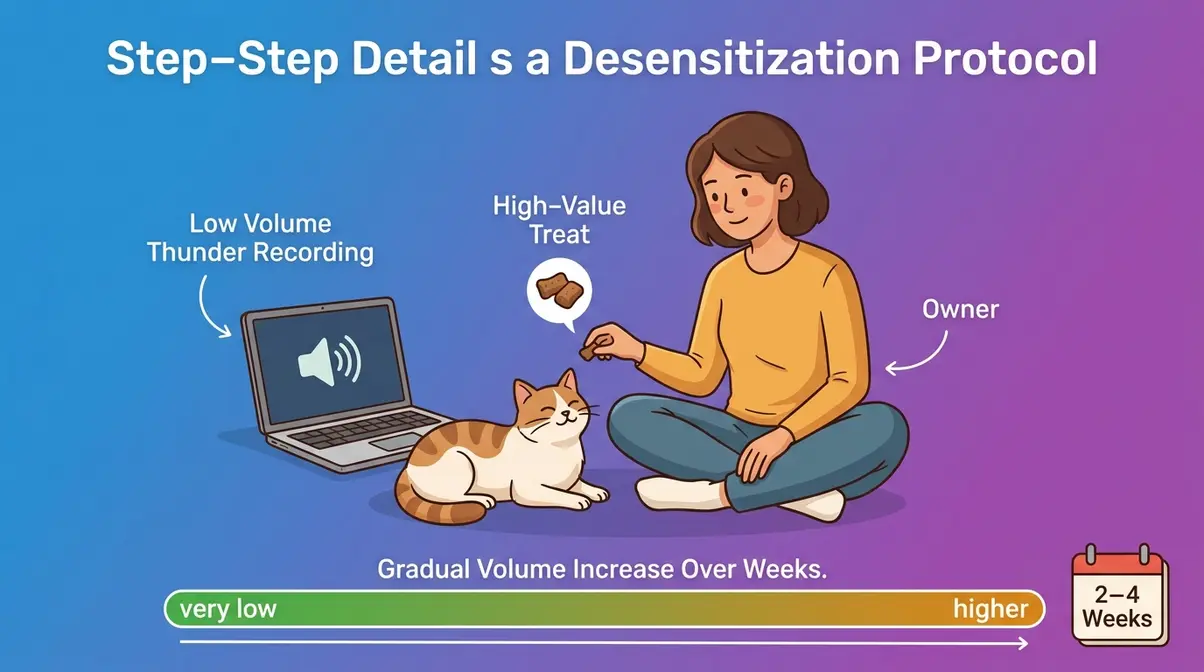 Step–Step Detail s a Desensitization Protocol

Low Volume Thunder Recording

High–Value Treat

Owner

Gradual Volume Increase Over Weeks.

very low

higher

2–4 Weeks